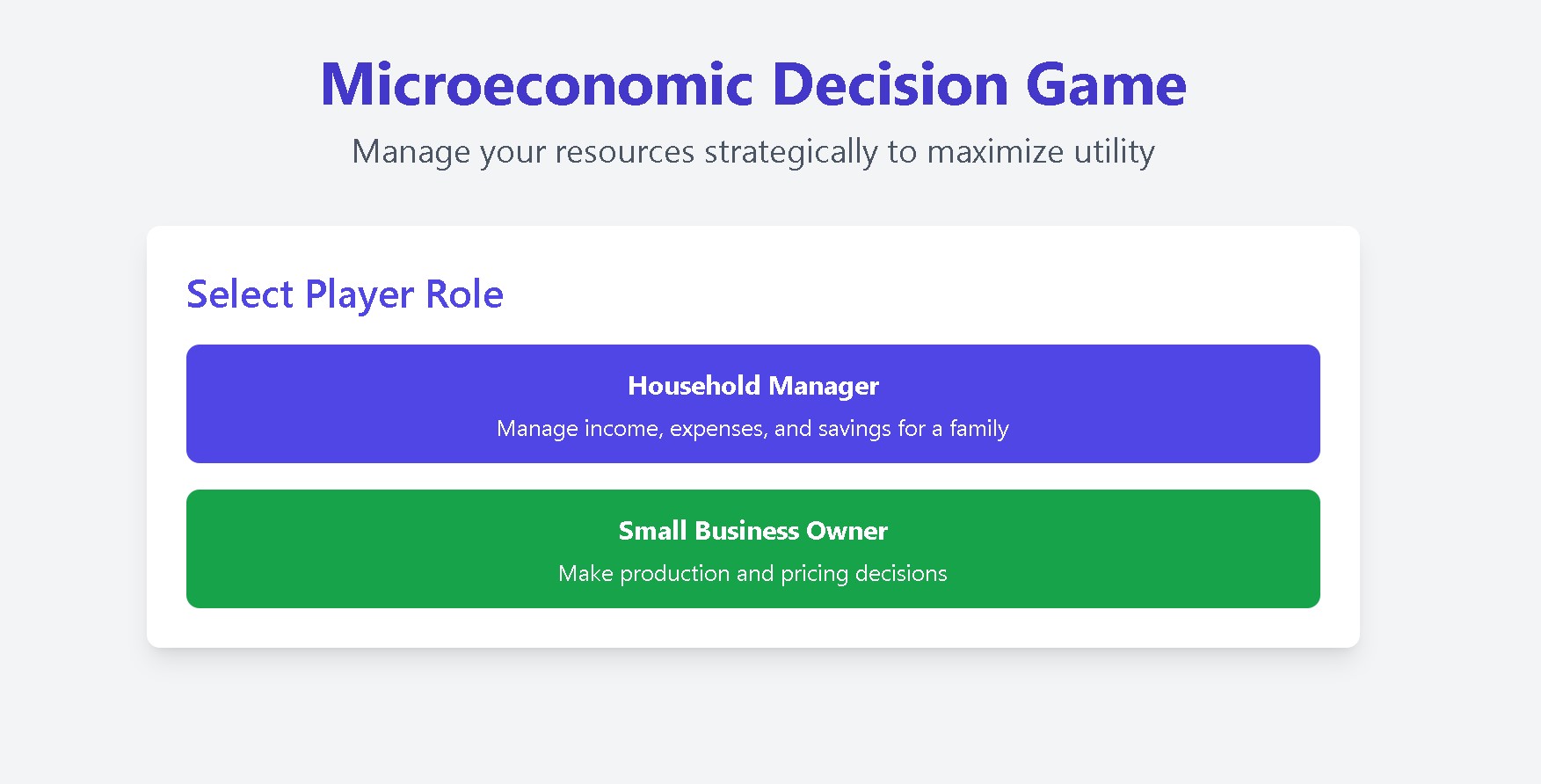 Microeconomic Decision Game

Manage your resources strategically to maximize utility

Select Player Role

Household Manager

Manage income, expenses, and savings for a family

Small Business Owner

Make production and pricing decisions